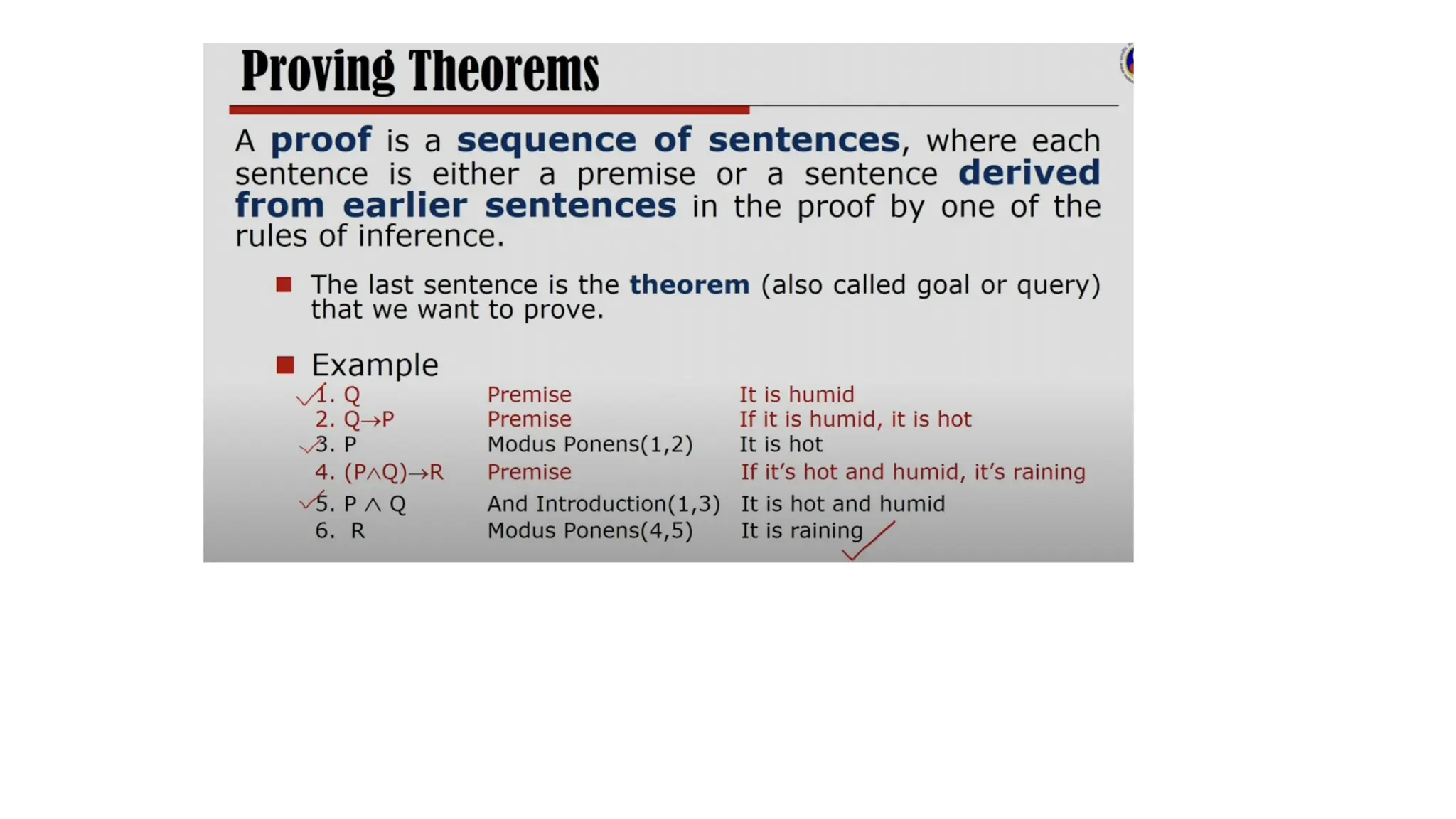 Proving Theorems

A proof is a sequence of sentences, where each sentence is either a premise or a sentence derived from earlier sentences in the proof by one of the rules of inference.

The last sentence is the theorem (also called goal or query) that we want to prove.

Example

| | | |
|---|---|---|
| 1. $Q$ | Premise | It is humid |
| 2. $Q \rightarrow P$ | Premise | If it is humid, it is hot |
| 3. $P$ | Modus Ponens(1,2) | It is hot |
| 4. $(P \wedge Q) \rightarrow R$ | Premise | If it's hot and humid, it's raining |
| 5. $P \wedge Q$ | And Introduction(1,3) | It is hot and humid |
| 6. $R$ | Modus Ponens(4,5) | It is raining |